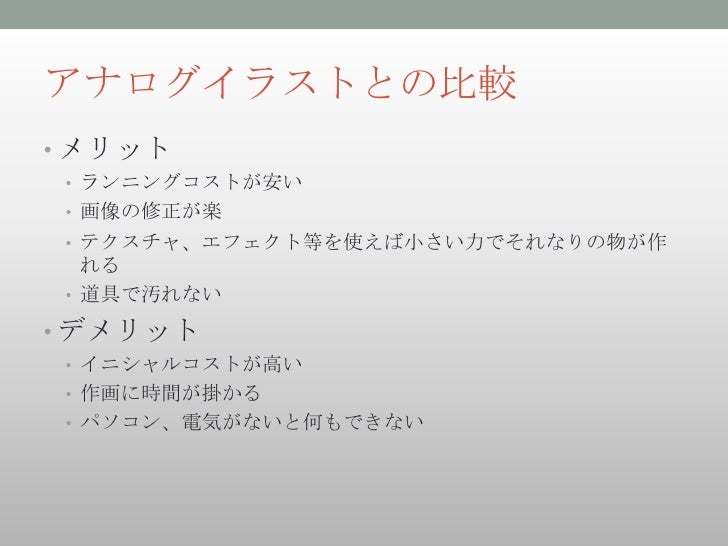 アナログイラストとの比較

• メリット
  • ランニングコストが安い
  • 画像の修正が楽
  • テクスチャ、エフェクト等を使えば小さい力でそれなりの物が作れる
  • 道具で汚れない
• デメリット
  • イニシャルコストが高い
  • 作画に時間が掛かる
  • パソコン、電気がないと何もできない